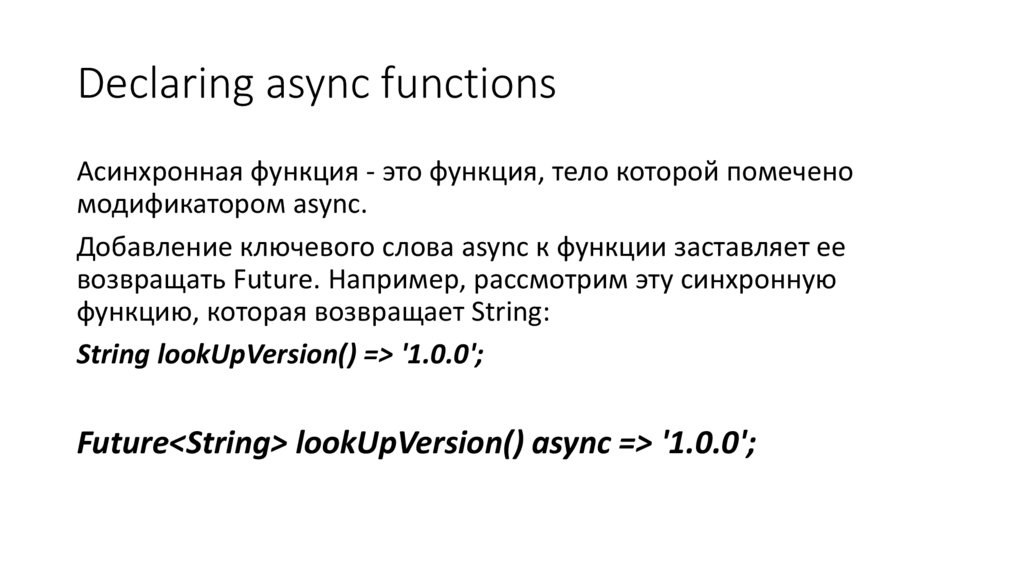 Declaring async functions

Асинхронная функция - это функция, тело которой помечено модификатором async.

Добавление ключевого слова async к функции заставляет ее возвращать Future. Например, рассмотрим эту синхронную функцию, которая возвращает String:

String lookUpVersion() => '1.0.0';

Future<String> lookUpVersion() async => '1.0.0';